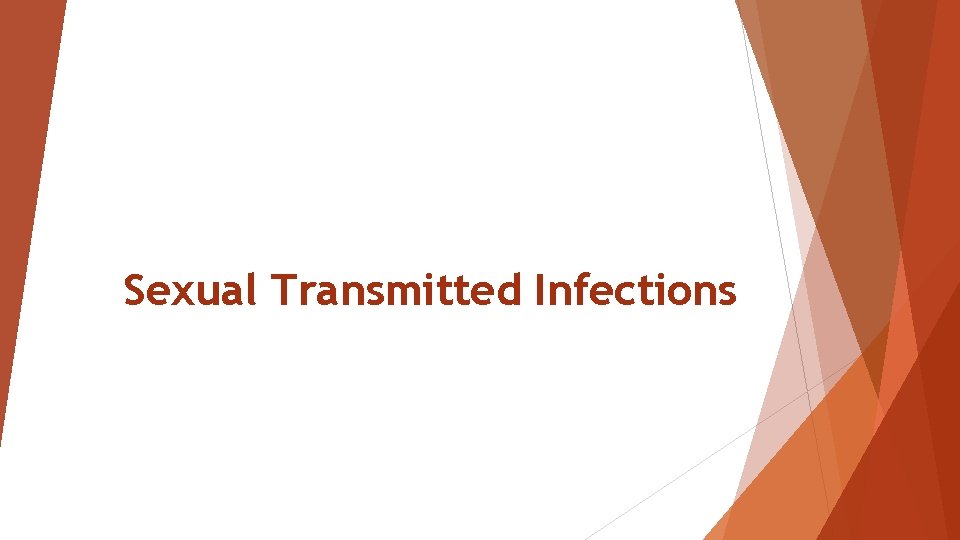 Sexual Transmitted Infections